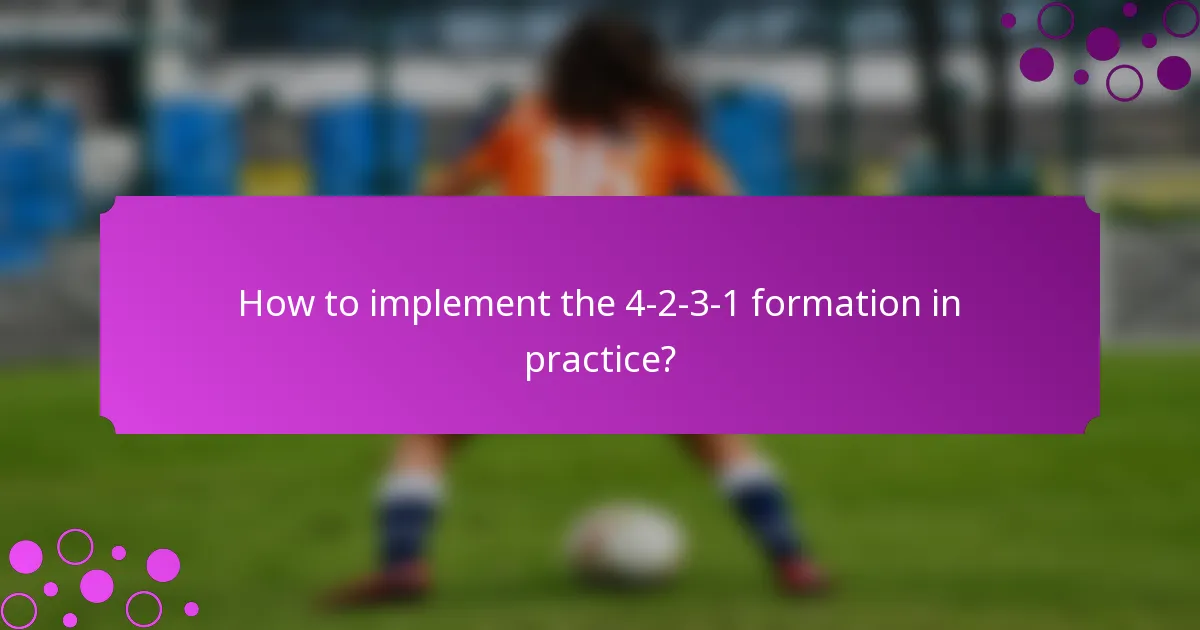 How to implement the 4-2-3-1 formation in practice?